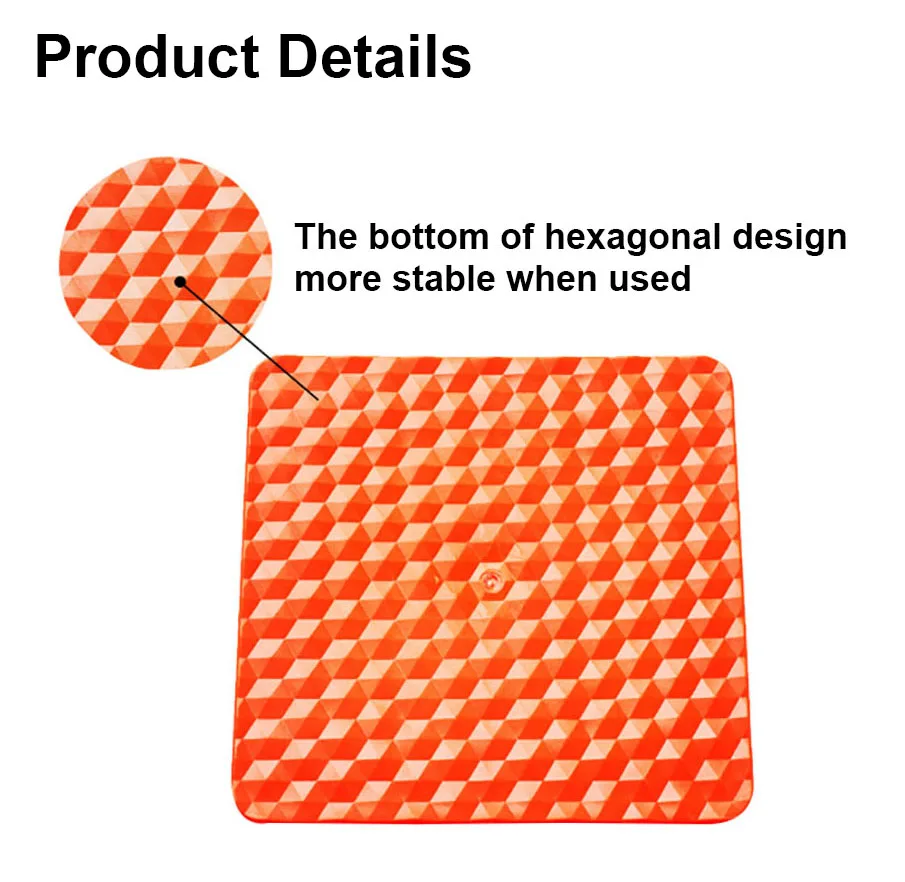 Product Details

The bottom of hexagonal design more stable when used